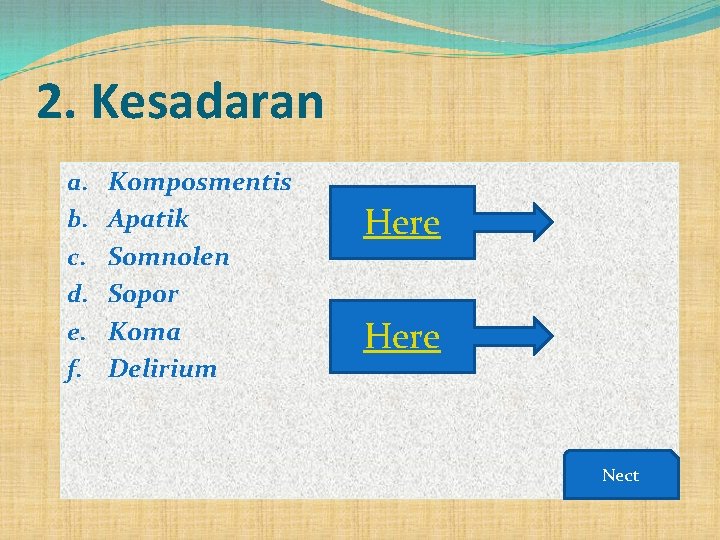 2. Kesadaran

a. Komposmentis
b. Apatik
c. Somnolen
d. Sopor
e. Koma
f. Delirium

Here

Here

Nect